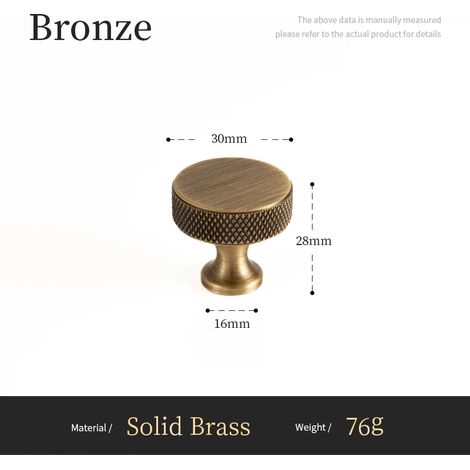 Bronze

The above data is manually measured
please refer to the actual product for details

30mm

28mm

16mm

Material / Solid Brass Weight / 76g